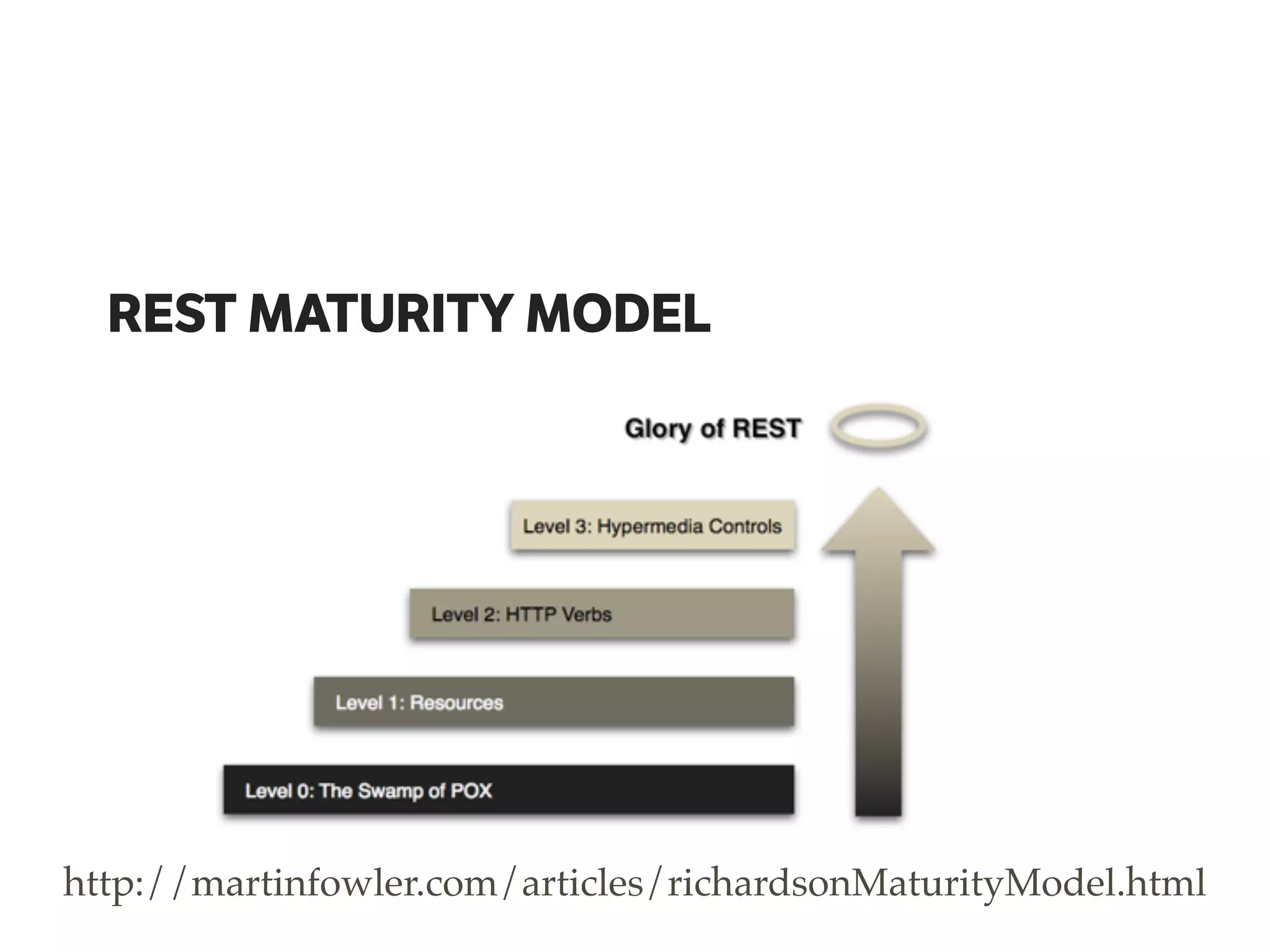 REST MATURITY MODEL

Glory of REST

Level 3: Hypermedia Controls

Level 2: HTTP Verbs

Level 1: Resources

Level 0: The Swamp of POX

http://martinfowler.com/articles/richardsonMaturityModel.html